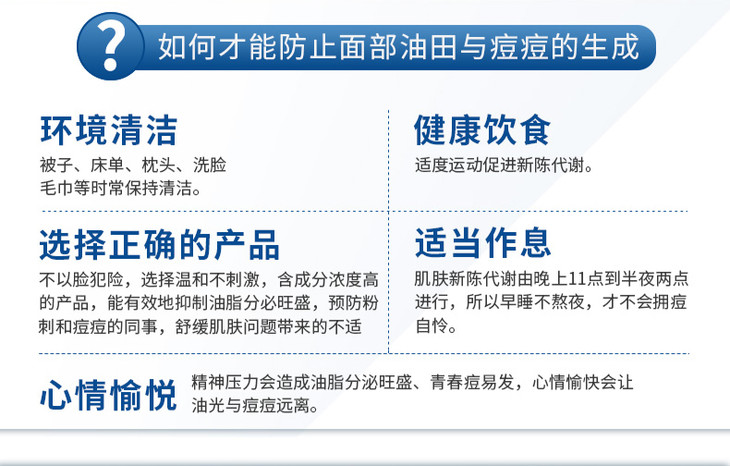 ?

如何才能防止面部油田与痘痘的生成

环境清洁

被子、床单、枕头、洗脸毛巾等时常保持清洁。

健康饮食

适度运动促进新陈代谢。

选择正确的产品

不以脸犯险，选择温和不刺激，含成分浓度高的产品，能有效地抑制油脂分必旺盛，预防粉刺和痘痘的同事，舒缓肌肤问题带来的不适

适当作息

肌肤新陈代谢由晚上11点到半夜两点进行，所以早睡不熬夜，才不会拥痘自怜。

心情愉悦

精神压力会造成油脂分泌旺盛、青春痘易发，心情愉快会让油光与痘痘远离。